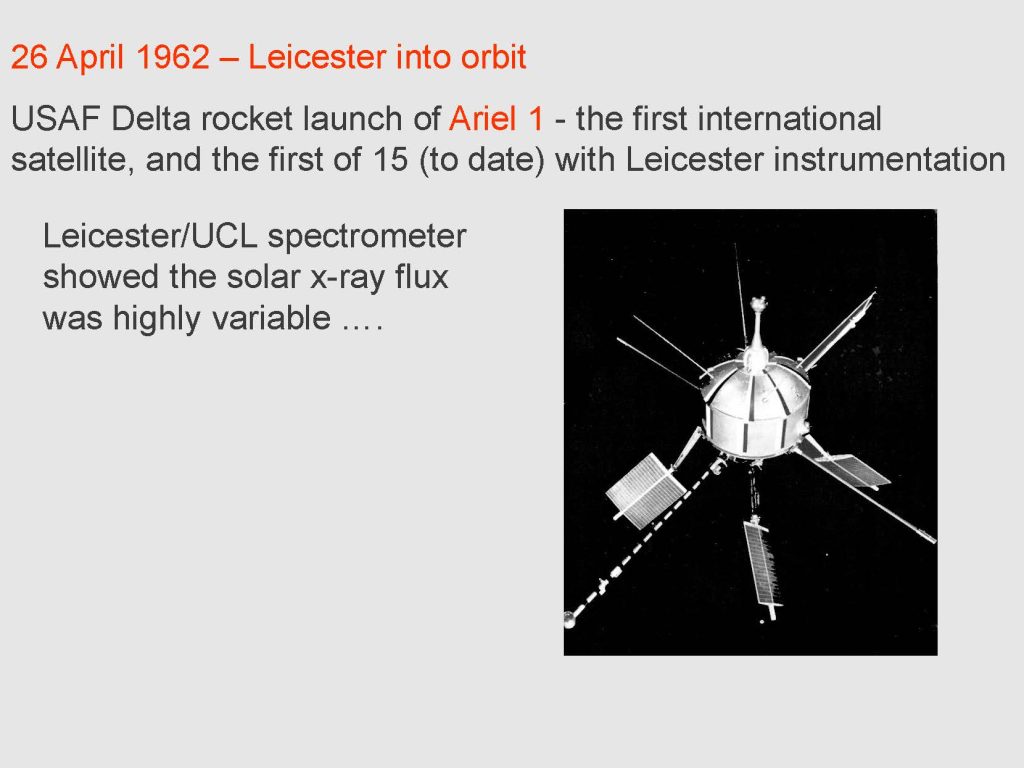 26 April 1962 – Leicester into orbit

USAF Delta rocket launch of Ariel 1 - the first international satellite, and the first of 15 (to date) with Leicester instrumentation

Leicester/UCL spectrometer showed the solar x-ray flux was highly variable ….